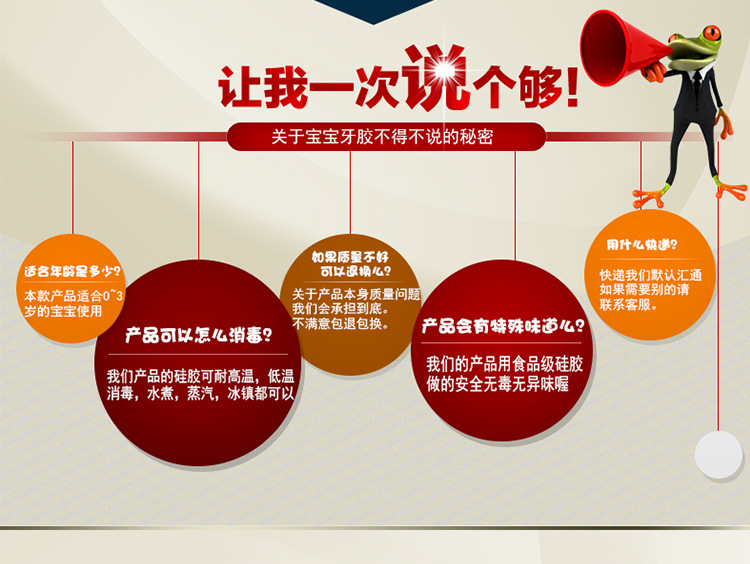 让我一次说个够!

关于宝宝牙胶不得不说的秘密

适合年龄是多少?

本款产品适合0~3岁的宝宝使用

产品可以怎么消毒?

我们产品的硅胶可耐高温，低温消毒，水煮，蒸汽，冰镇都可以

如果质量不好可以退换么?

关于产品本身质量问题我们会承担到底。不满意包退包换。

产品会有特殊味道么?

我们的产品用食品级硅胶做的安全无毒无异味喔

用什么快递?

快递我们默认汇通如果需要别的请联系客服。